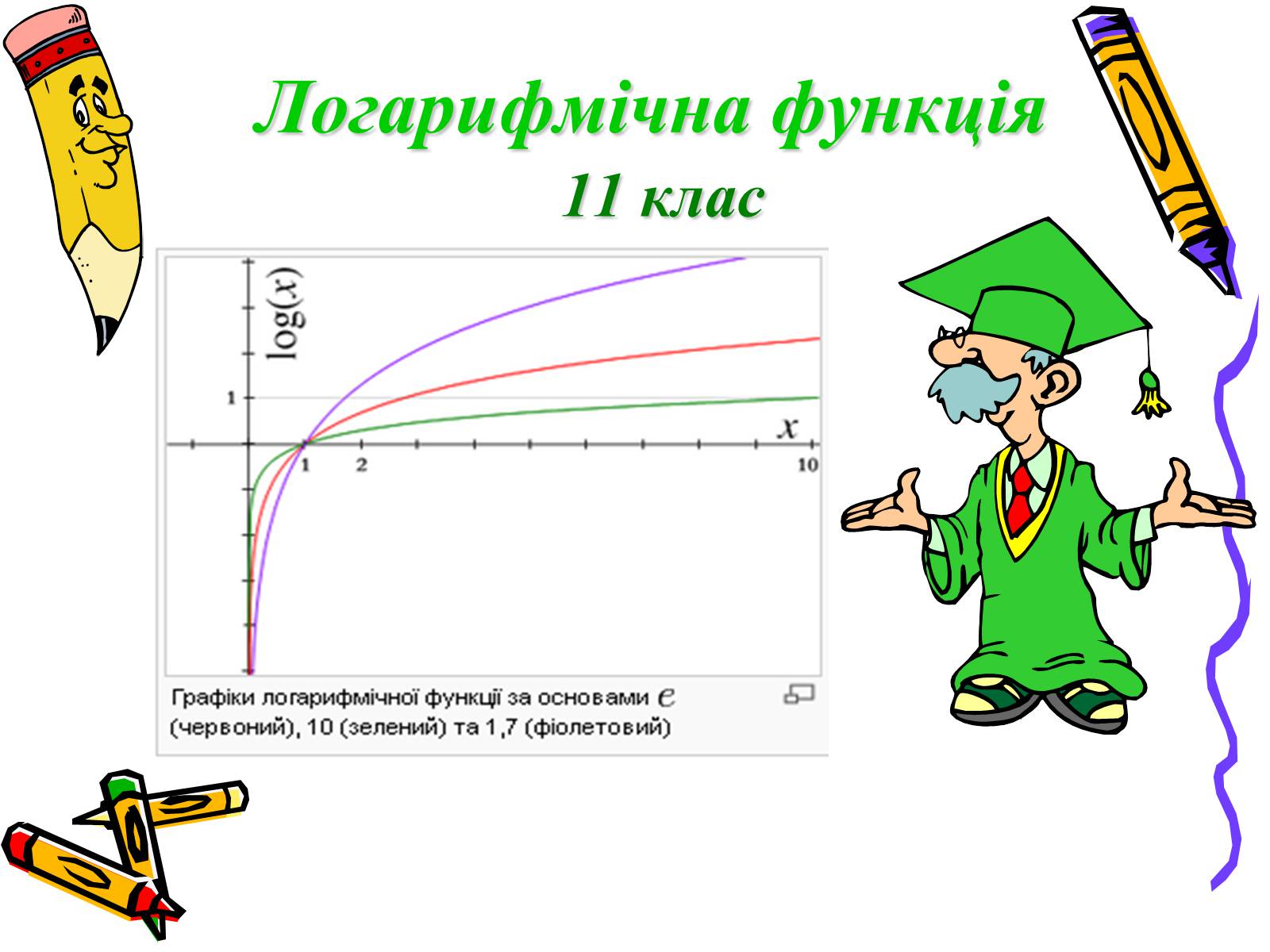 Логарифмічна функція
11 клас

$\log(x)$

1

$x$

1 2 10

Графіки логарифмічної функції за основами $e$ (червоний), 10 (зелений) та 1,7 (фіолетовий)